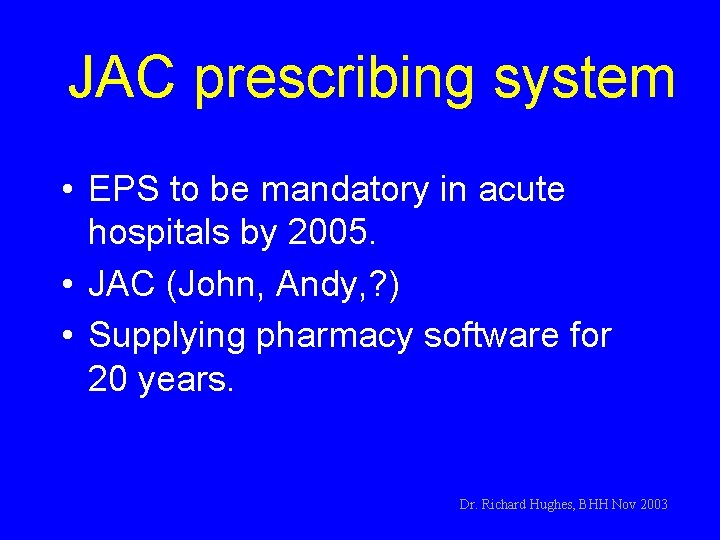 JAC prescribing system

• EPS to be mandatory in acute hospitals by 2005.
• JAC (John, Andy,?)
• Supplying pharmacy software for 20 years.

Dr. Richard Hughes, BHH Nov 2003